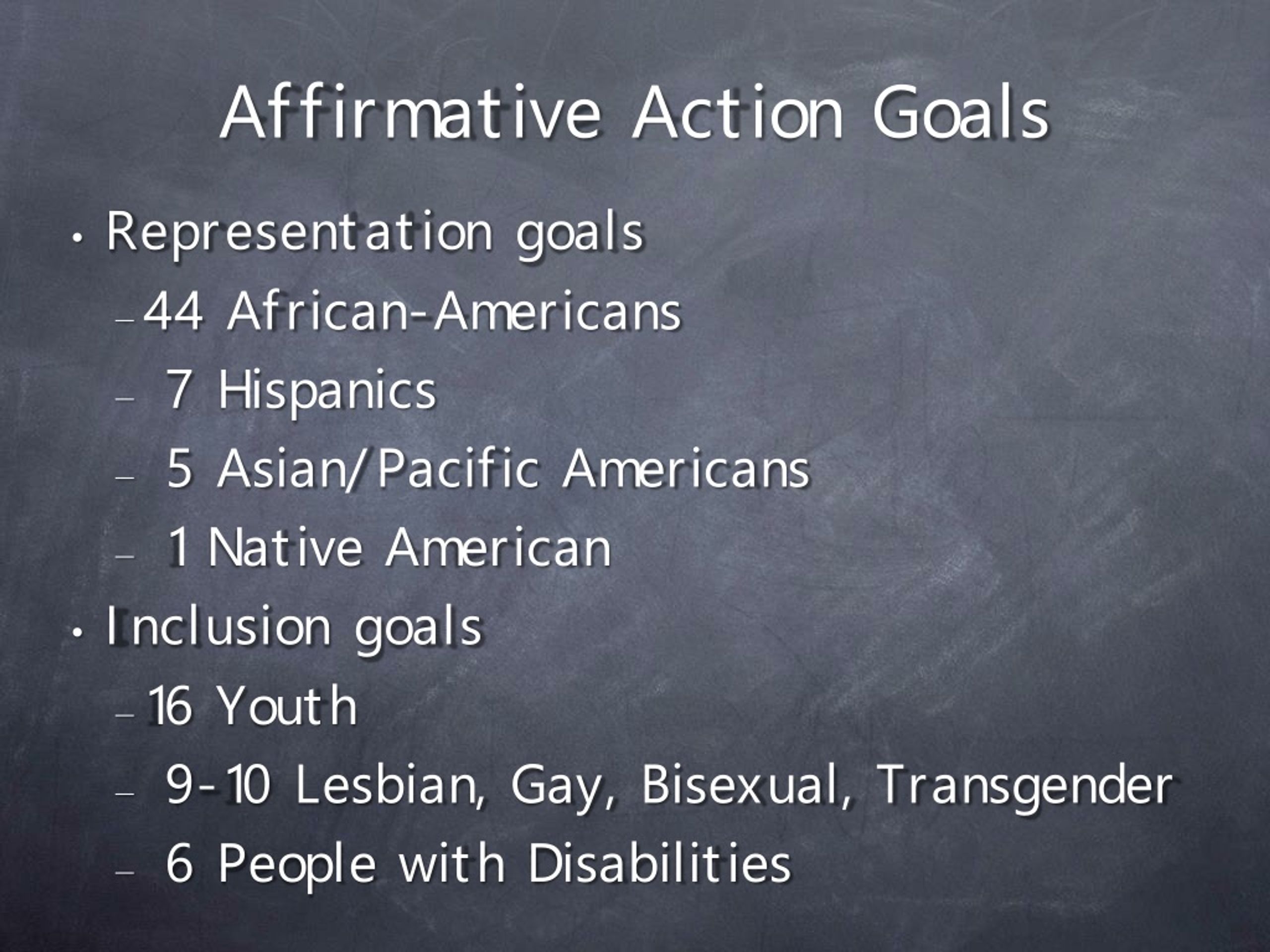 Affirmative Action Goals

• Representation goals
– 44 African-Americans
– 7 Hispanics
– 5 Asian/Pacific Americans
– 1 Native American
• Inclusion goals
– 16 Youth
– 9-10 Lesbian, Gay, Bisexual, Transgender
– 6 People with Disabilities